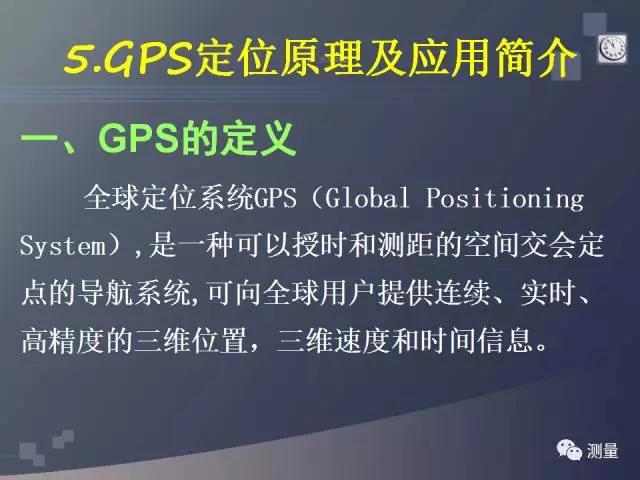 5.GPS定位原理及应用简介

一、GPS的定义

全球定位系统GPS（Global Positioning System）,是一种可以授时和测距的空间交会定点的导航系统,可向全球用户提供连续、实时、高精度的三维位置，三维速度和时间信息。

测量